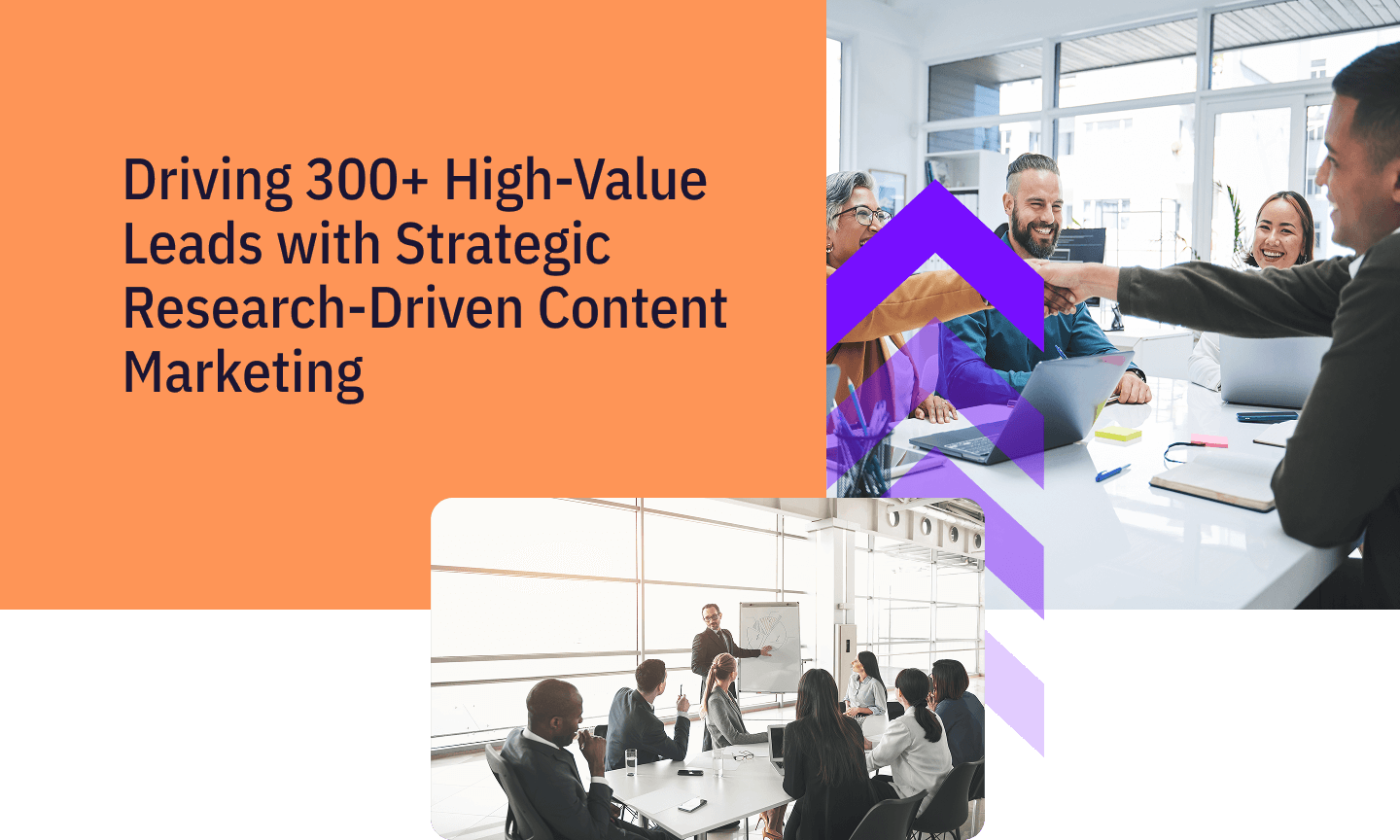 Driving 300+ High-Value Leads with Strategic Research-Driven Content Marketing